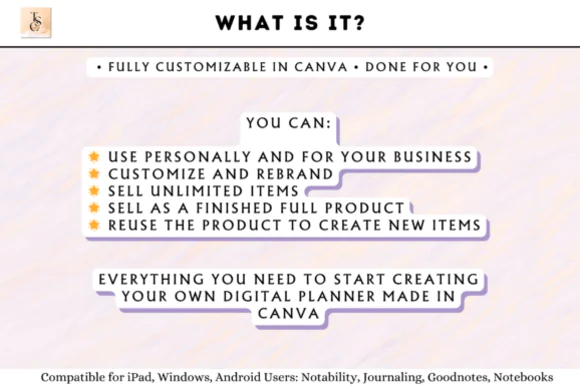 TSG

WHAT IS IT?

• FULLY CUSTOMIZABLE IN CANVA • DONE FOR YOU •

YOU CAN:

USE PERSONALLY AND FOR YOUR BUSINESS
CUSTOMIZE AND REBRAND
SELL UNLIMITED ITEMS
SELL AS A FINISHED FULL PRODUCT
REUSE THE PRODUCT TO CREATE NEW ITEMS

EVERYTHING YOU NEED TO START CREATING YOUR OWN DIGITAL PLANNER MADE IN CANVA

Compatible for iPad, Windows, Android Users: Notability, Journaling, Goodnotes, Notebooks